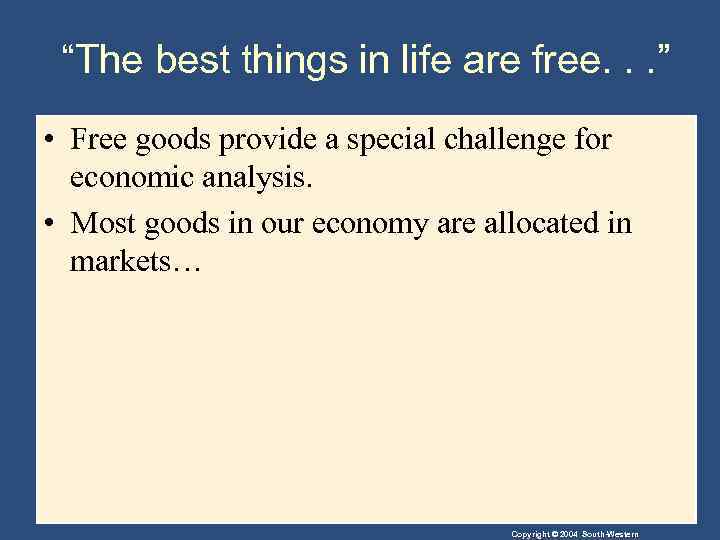 “The best things in life are free. . .”

• Free goods provide a special challenge for economic analysis.

• Most goods in our economy are allocated in markets…

Copyright © 2004 South-Western